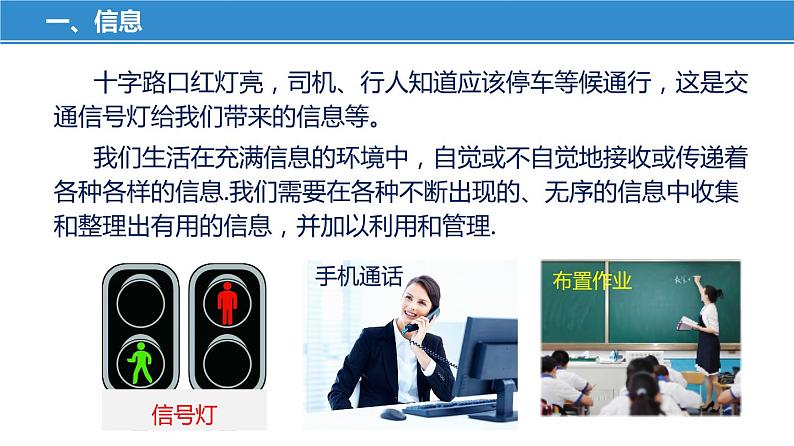 一、信息

十字路口红灯亮，司机、行人知道应该停车等候通行，这是交通信号灯给我们带来的信息等。

我们生活在充满信息的环境中，自觉或不自觉地接收或传递着各种各样的信息.我们需要在各种不断出现的、无序的信息中收集和整理出有用的信息，并加以利用和管理.

信号灯

手机通话

布置作业